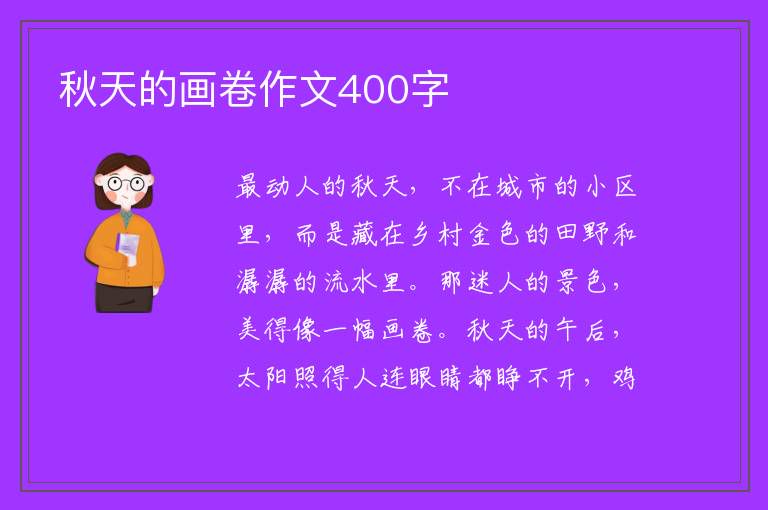 秋天的画卷作文400字

最动人的秋天，不在城市的小区里，而是藏在乡村金色的田野和潺潺的流水里。那迷人的景色，美得像一幅画卷。秋天的午后，太阳照得人连眼睛都睁不开，鸡